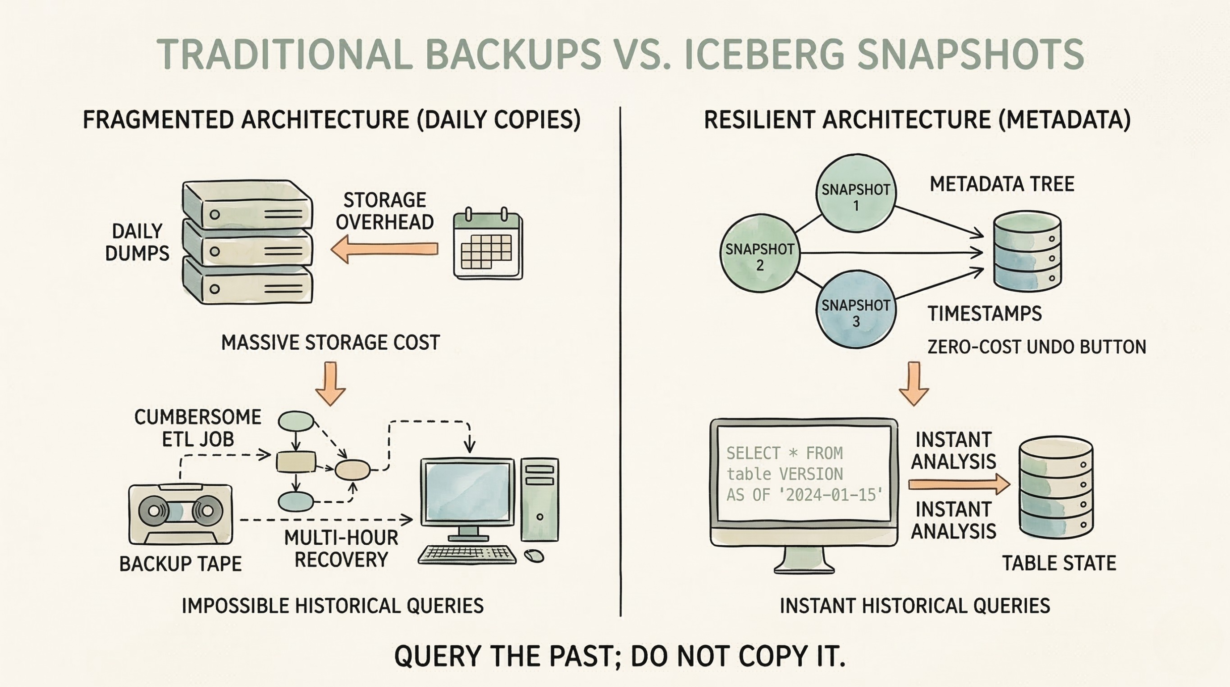 TRADITIONAL BACKUPS VS. ICEBERG SNAPSHOTS

FRAGMENTED ARCHITECTURE (DAILY COPIES)

DAILY DUMPS

STORAGE OVERHEAD

MASSIVE STORAGE COST

CUMBERSOME ETL JOB

BACKUP TAPE

MULTI-HOUR RECOVERY

IMPOSSIBLE HISTORICAL QUERIES

RESILIENT ARCHITECTURE (METADATA)

SNAPSHOT 1

SNAPSHOT 2

SNAPSHOT 3

METADATA TREE

TIMESTAMPS

ZERO-COST UNDO BUTTON

SELECT * FROM table VERSION AS OF '2024-01-15'

INSTANT ANALYSIS

INSTANT ANALYSIS

TABLE STATE

INSTANT HISTORICAL QUERIES

QUERY THE PAST; DO NOT COPY IT.